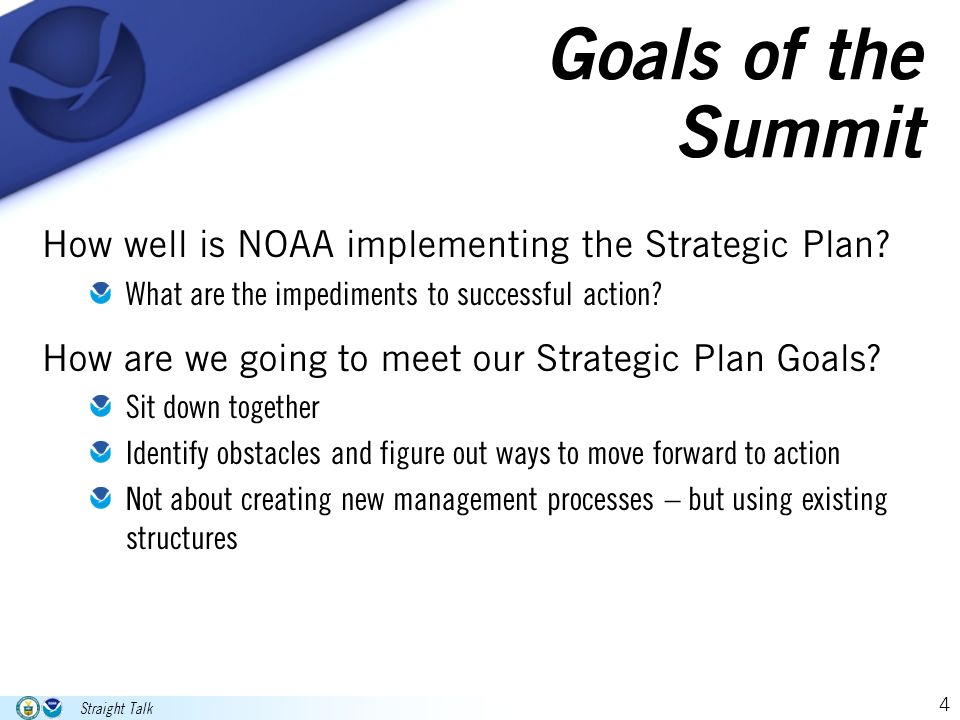 Goals of the Summit

How well is NOAA implementing the Strategic Plan?

What are the impediments to successful action?

How are we going to meet our Strategic Plan Goals?

Sit down together

Identify obstacles and figure out ways to move forward to action

Not about creating new management processes – but using existing structures

Straight Talk

4